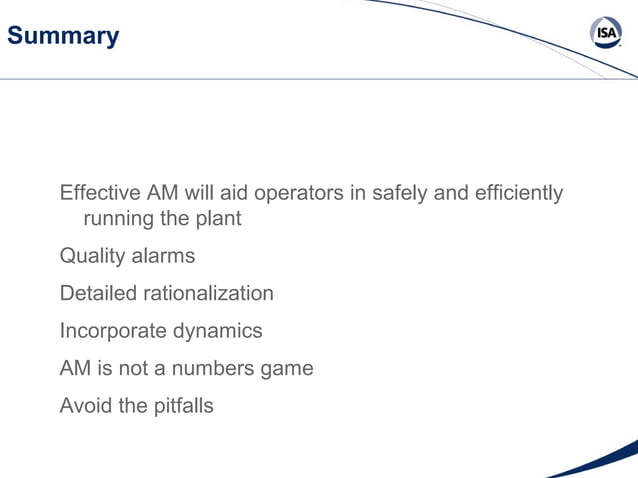 Summary

ISA

Effective AM will aid operators in safely and efficiently running the plant

Quality alarms

Detailed rationalization

Incorporate dynamics

AM is not a numbers game

Avoid the pitfalls